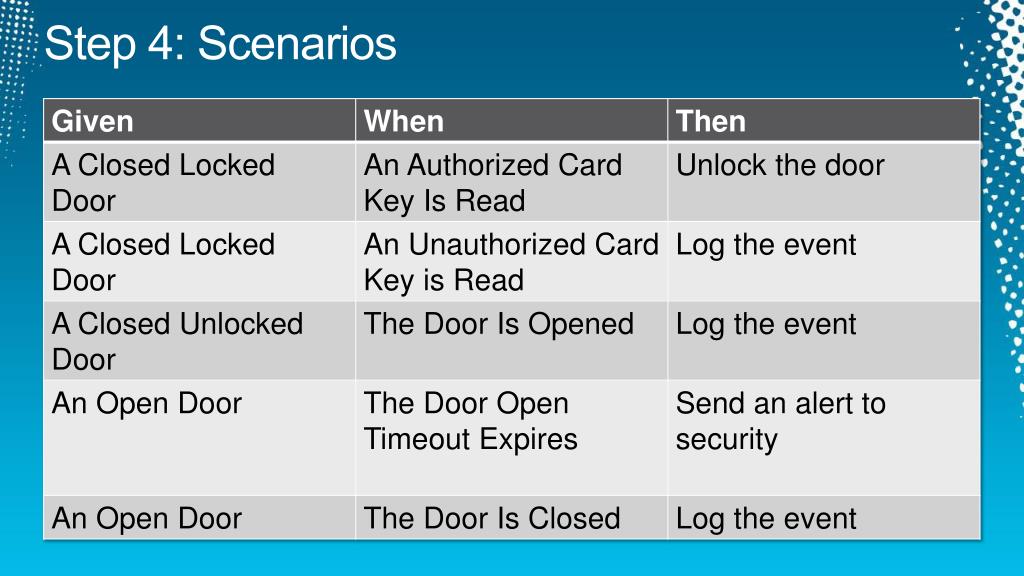 Step 4: Scenarios

| Given | When | Then |
|---|---|---|
| A Closed Locked Door | An Authorized Card Key Is Read | Unlock the door |
| A Closed Locked Door | An Unauthorized Card Key is Read | Log the event |
| A Closed Unlocked Door | The Door Is Opened | Log the event |
| An Open Door | The Door Open Timeout Expires | Send an alert to security |
| An Open Door | The Door Is Closed | Log the event |